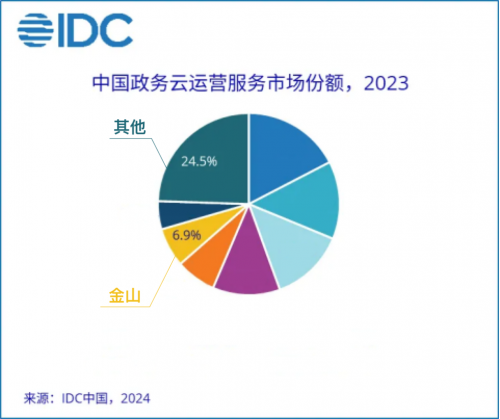 IDC

中国政务云运营服务市场份额，2023

其他
24.5%

6.9%
金山

来源：IDC中国，2024